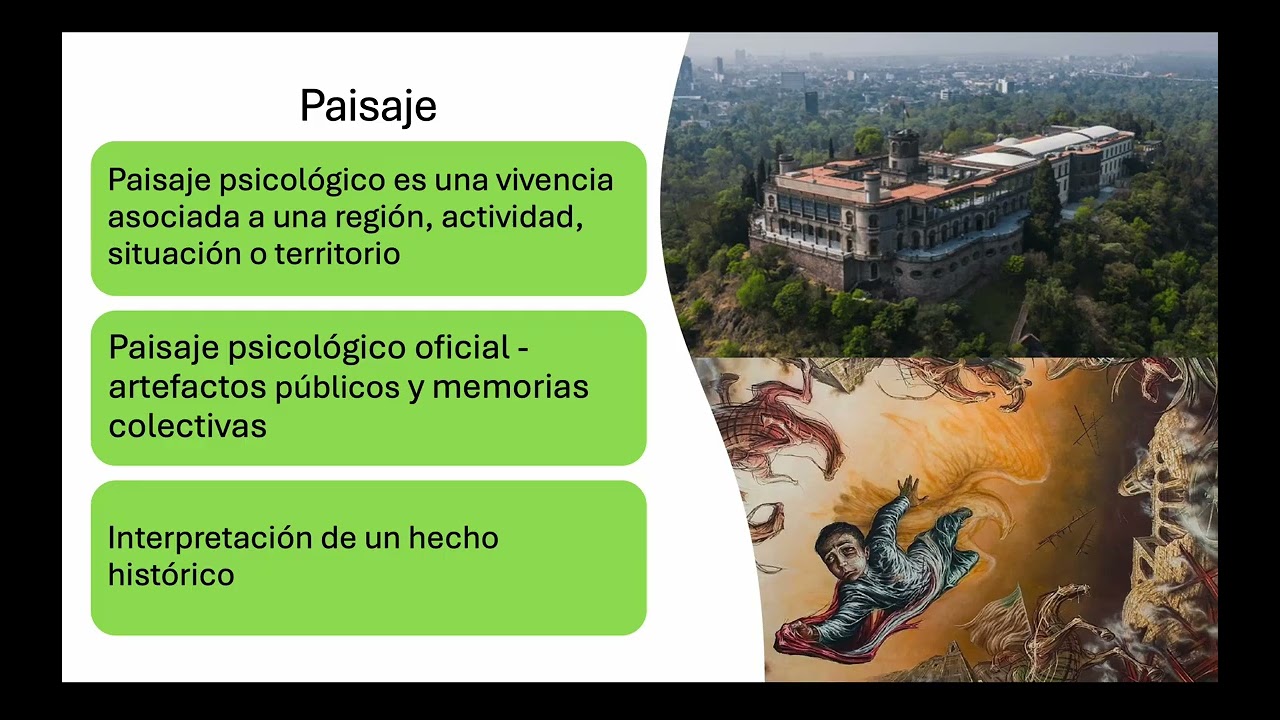 Paisaje

Paisaje psicológico es una vivencia asociada a una región, actividad, situación o territorio

Paisaje psicológico oficial - artefactos públicos y memorias colectivas

Interpretación de un hecho histórico